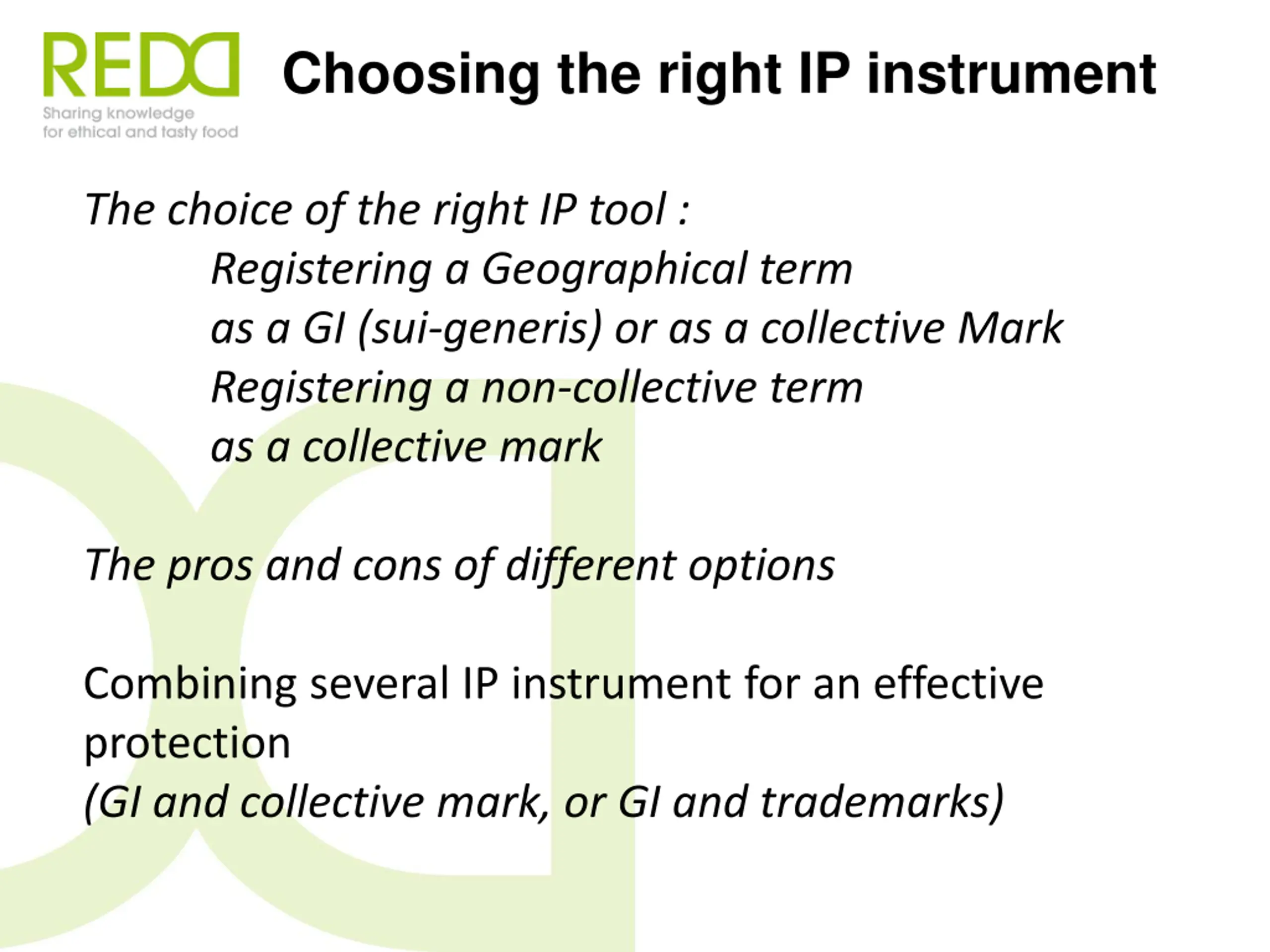 REDD

Sharing knowledge for ethical and tasty food

Choosing the right IP instrument

The choice of the right IP tool :

Registering a Geographical term as a GI (sui-generis) or as a collective Mark

Registering a non-collective term as a collective mark

The pros and cons of different options

Combining several IP instrument for an effective protection
(GI and collective mark, or GI and trademarks)